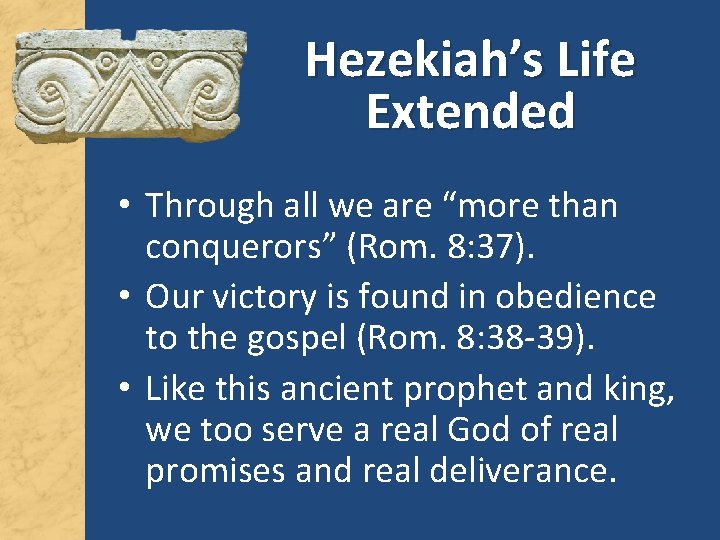 Hezekiah’s Life Extended

• Through all we are “more than conquerors” (Rom. 8:37).
• Our victory is found in obedience to the gospel (Rom. 8:38-39).
• Like this ancient prophet and king, we too serve a real God of real promises and real deliverance.